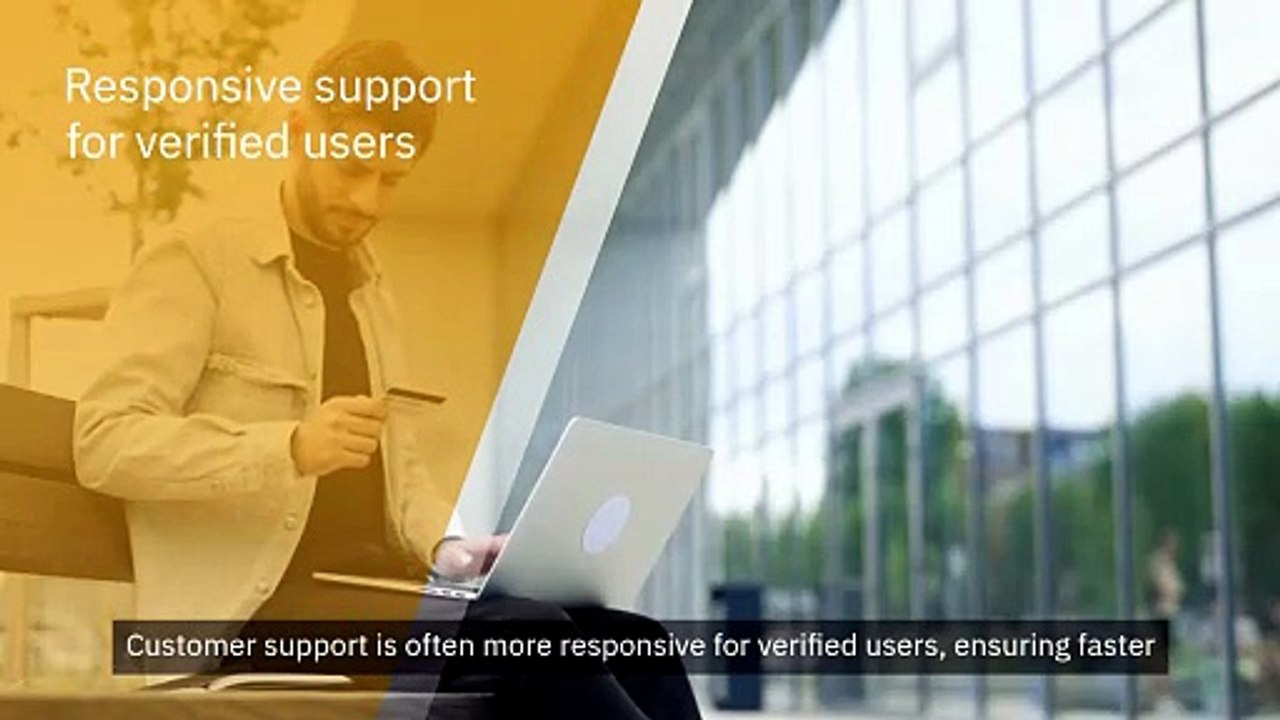 Responsive support for verified users

Customer support is often more responsive for verified users, ensuring faster